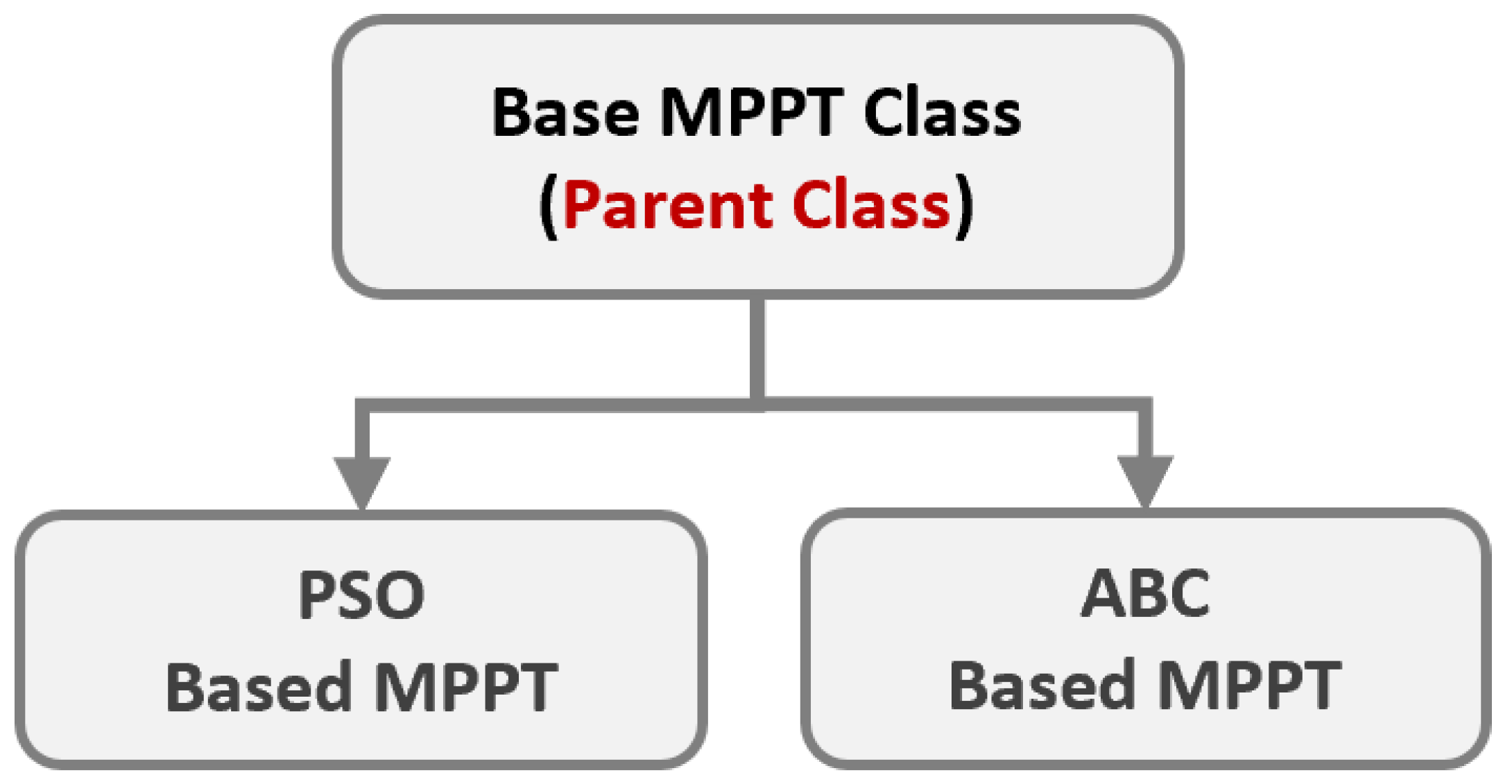 Base MPPT Class
(Parent Class)

PSO
Based MPPT

ABC
Based MPPT